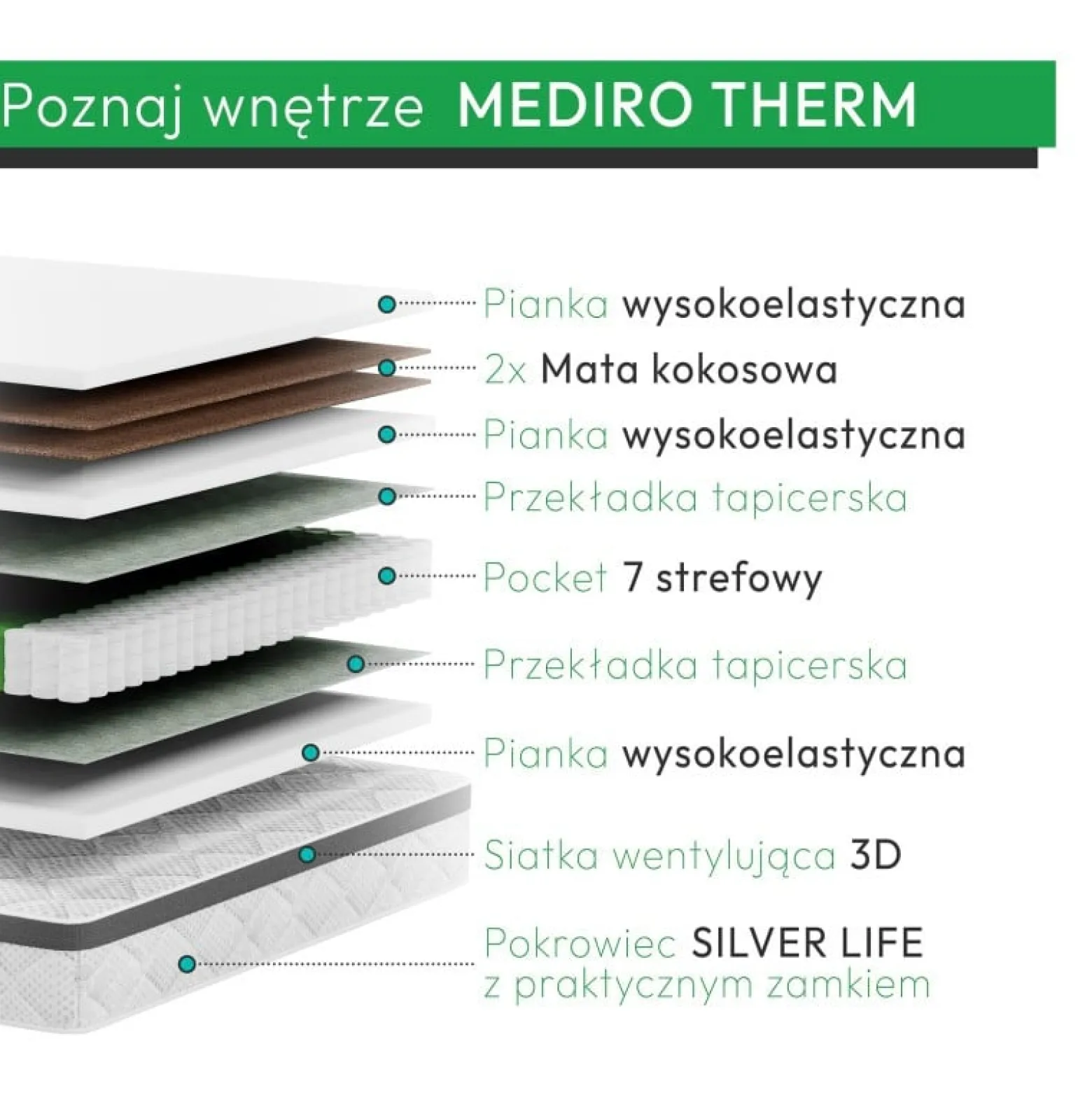 Poznaj wnętrze MEDIRO THERM

Pianka wysokoelastyczna

2x Mata kokosowa

Pianka wysokoelastyczna

Przekładka tapicerska

Pocket 7 strefowy

Przekładka tapicerska

Pianka wysokoelastyczna

Siatka wentylująca 3D

Pokrowiec SILVER LIFE
z praktycznym zamkiem